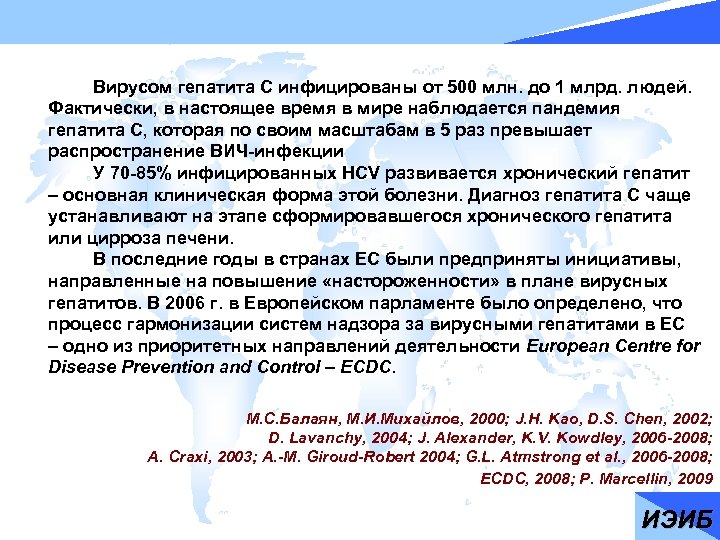 Вирусом гепатита С инфицированы от 500 млн. до 1 млрд. людей. Фактически, в настоящее время в мире наблюдается пандемия гепатита С, которая по своим масштабам в 5 раз превышает распространение ВИЧ-инфекции

У 70-85% инфицированных HCV развивается хронический гепатит – основная клиническая форма этой болезни. Диагноз гепатита С чаще устанавливают на этапе сформировавшегося хронического гепатита или цирроза печени.

В последние годы в странах ЕС были предприняты инициативы, направленные на повышение «настороженности» в плане вирусных гепатитов. В 2006 г. в Европейском парламенте было определено, что процесс гармонизации систем надзора за вирусными гепатитами в ЕС – одно из приоритетных направлений деятельности European Centre for Disease Prevention and Control – ECDC.

М.С.Балаян, М.И.Михайлов, 2000; J.H. Kao, D.S. Chen, 2002; D. Lavanchy, 2004; J. Alexander, K.V. Kowdley, 2006-2008; A. Craxi, 2003; A.-M. Giroud-Robert 2004; G.L. Atmstrong et al., 2006-2008; ECDC, 2008; P. Marcellin, 2009

ИЭИБ